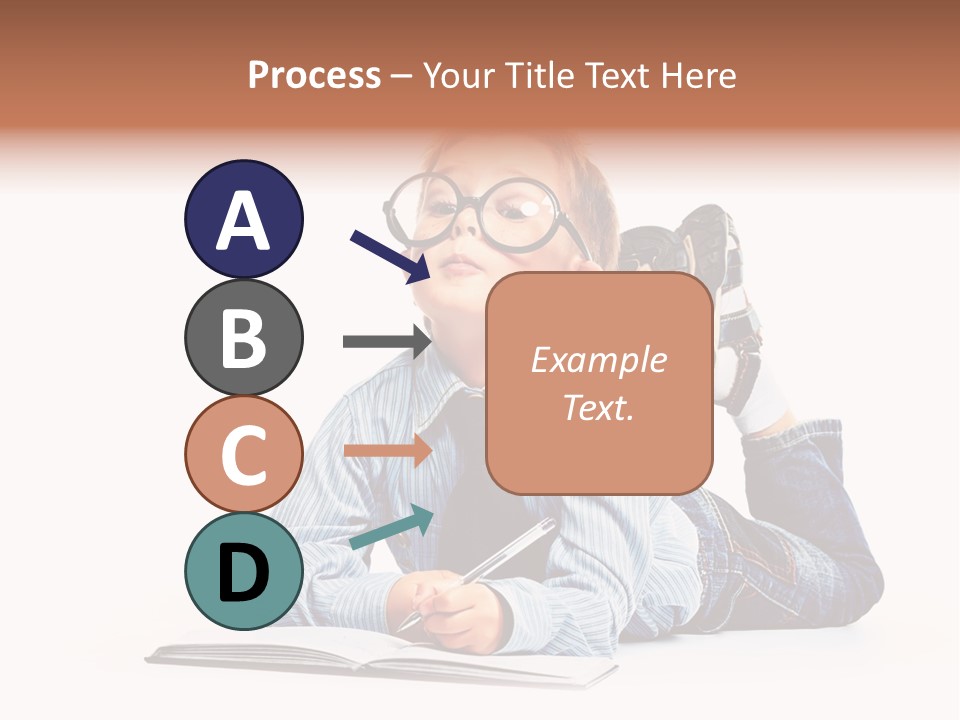 Process – Your Title Text Here

A

B

C

D

Example Text.